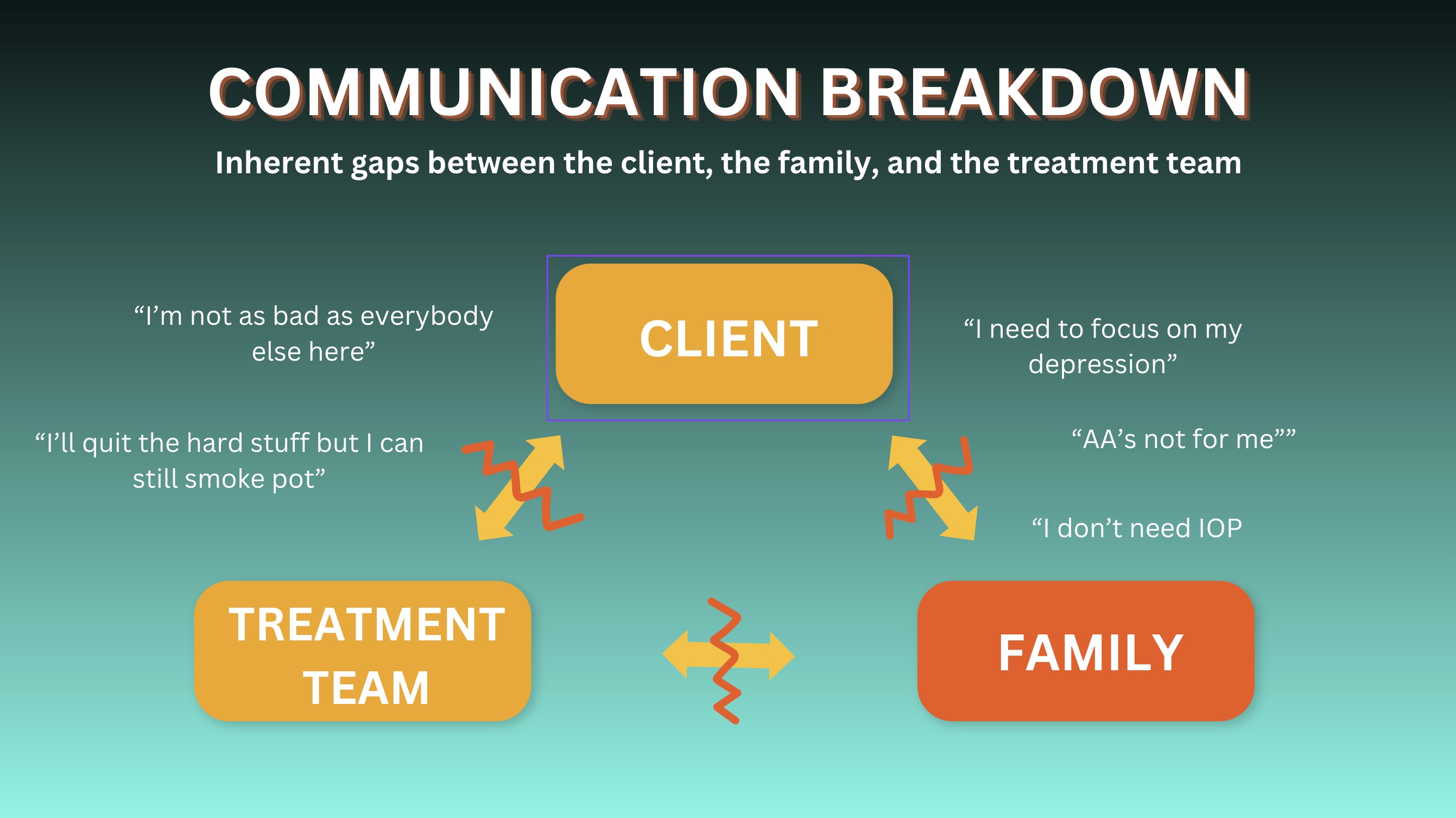 COMMUNICATION BREAKDOWN

Inherent gaps between the client, the family, and the treatment team

“I’m not as bad as everybody else here”

CLIENT

“I need to focus on my depression”

“I’ll quit the hard stuff but I can still smoke pot”

“AA’s not for me””

“I don’t need IOP

TREATMENT TEAM

FAMILY